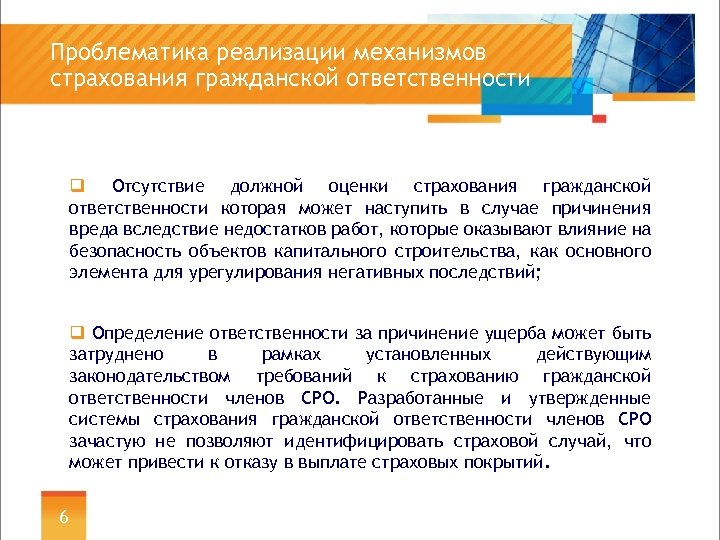 Проблематика реализации механизмов страхования гражданской ответственности

❑ Отсутствие должной оценки страхования гражданской ответственности которая может наступить в случае причинения вреда вследствие недостатков работ, которые оказывают влияние на безопасность объектов капитального строительства, как основного элемента для урегулирования негативных последствий;

❑ Определение ответственности за причинение ущерба может быть затруднено в рамках установленных действующим законодательством требований к страхованию гражданской ответственности членов СРО. Разработанные и утвержденные системы страхования гражданской ответственности членов СРО зачастую не позволяют идентифицировать страховой случай, что может привести к отказу в выплате страховых покрытий.

6